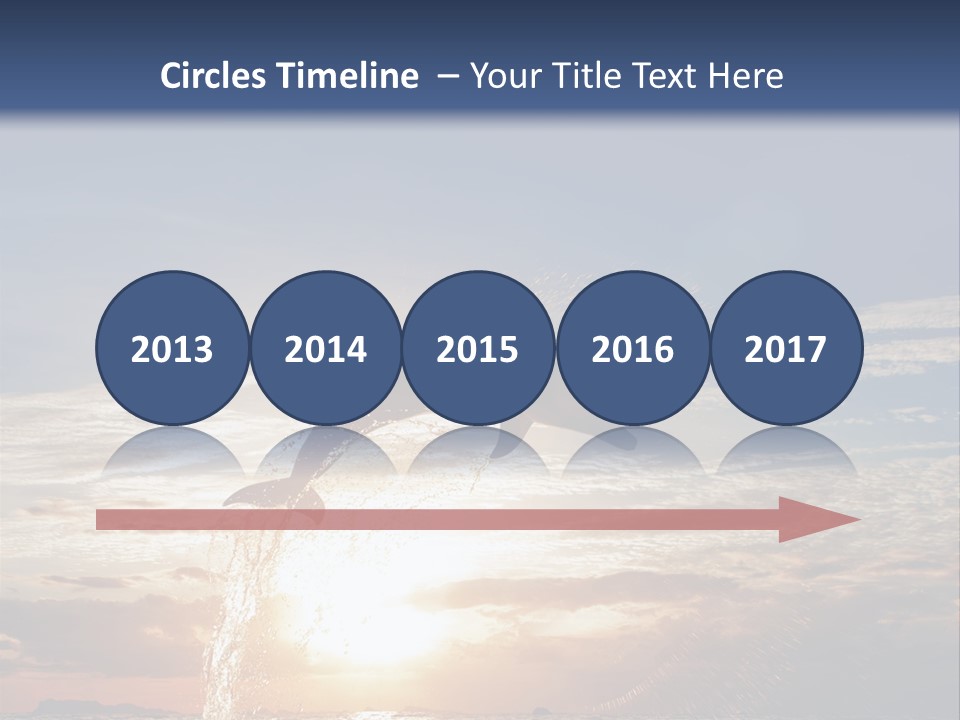 Circles Timeline – Your Title Text Here

2013 2014 2015 2016 2017